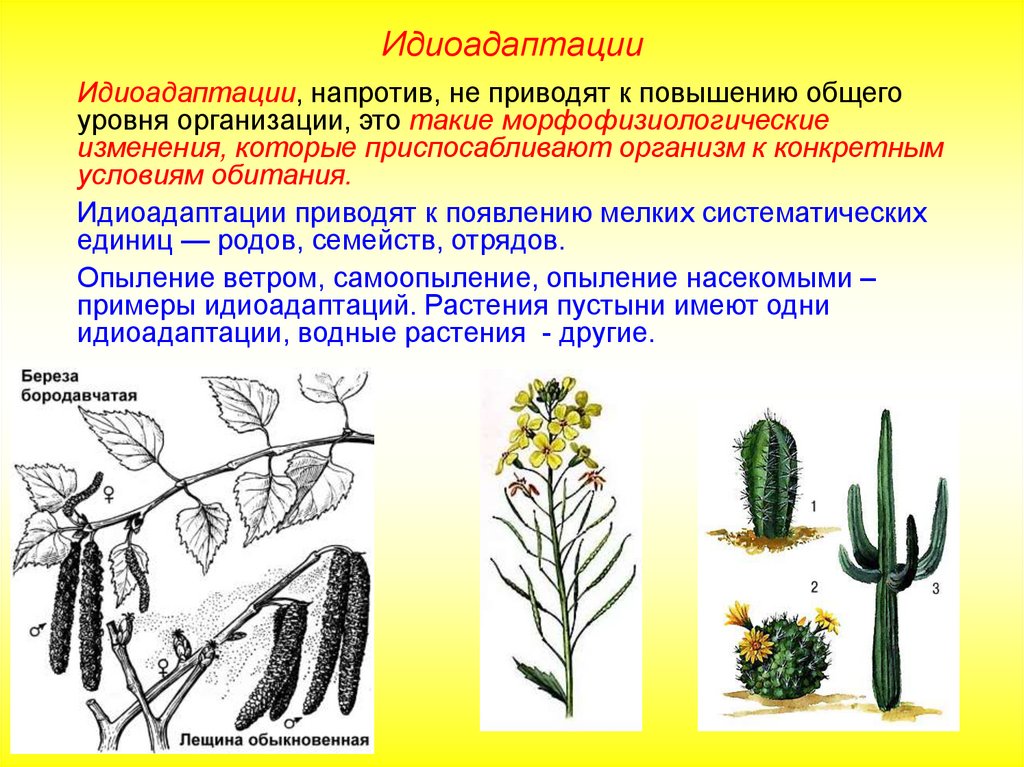 Идиоадаптации

Идиоадаптации, напротив, не приводят к повышению общего уровня организации, это такие морфофизиологические изменения, которые приспосабливают организм к конкретным условиям обитания.

Идиоадаптации приводят к появлению мелких систематических единиц — родов, семейств, отрядов.

Опыление ветром, самоопыление, опыление насекомыми – примеры идиоадаптаций. Растения пустыни имеют одни идиоадаптации, водные растения - другие.

Береза бородавчатая

♀

♂

♀

♂

Лещина обыкновенная

1

2

3